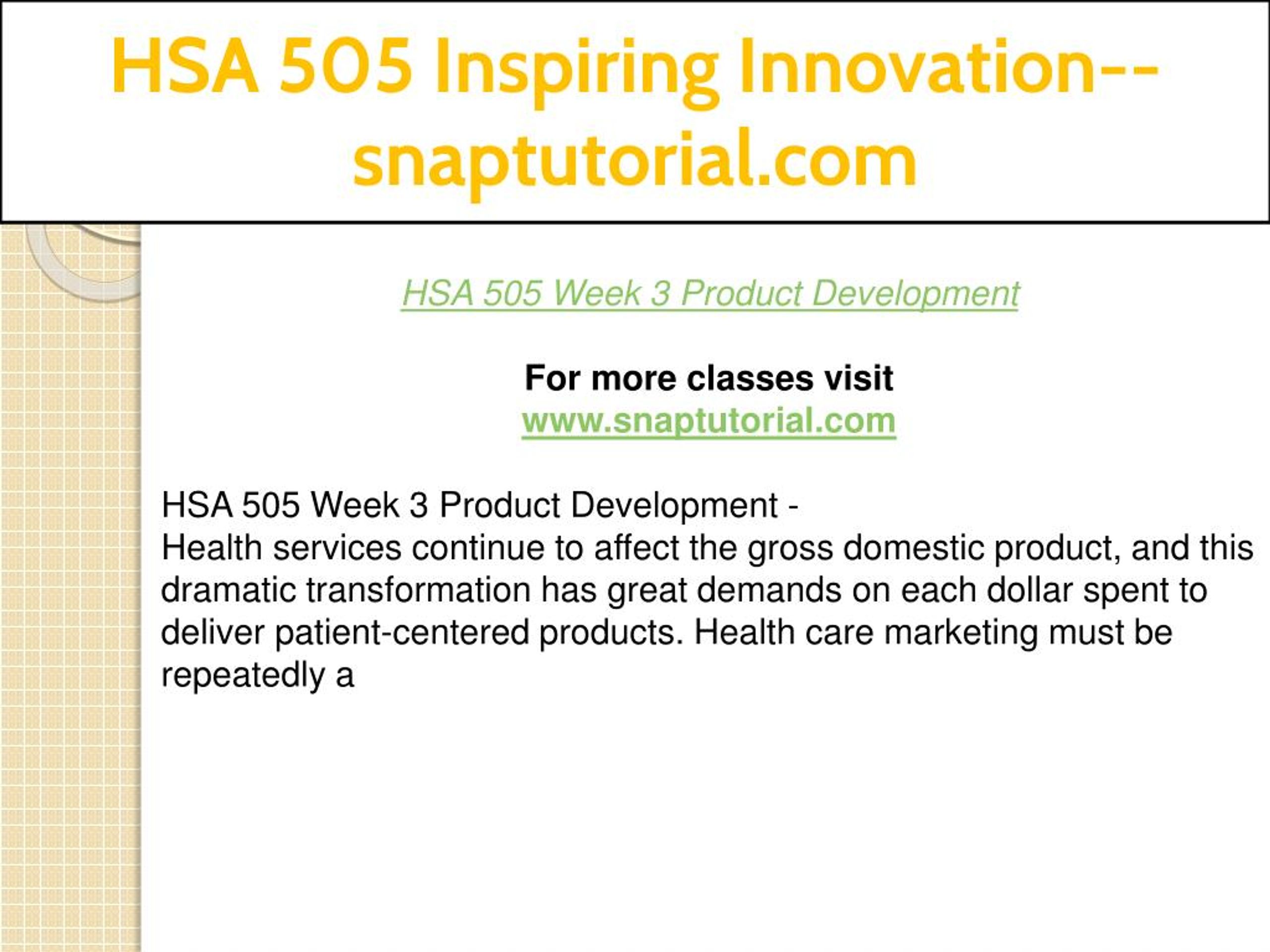 HSA 505 Inspiring Innovation--snaptutorial.com

HSA 505 Week 3 Product Development

For more classes visit
www.snaptutorial.com

HSA 505 Week 3 Product Development -
Health services continue to affect the gross domestic product, and this dramatic transformation has great demands on each dollar spent to deliver patient-centered products. Health care marketing must be repeatedly a